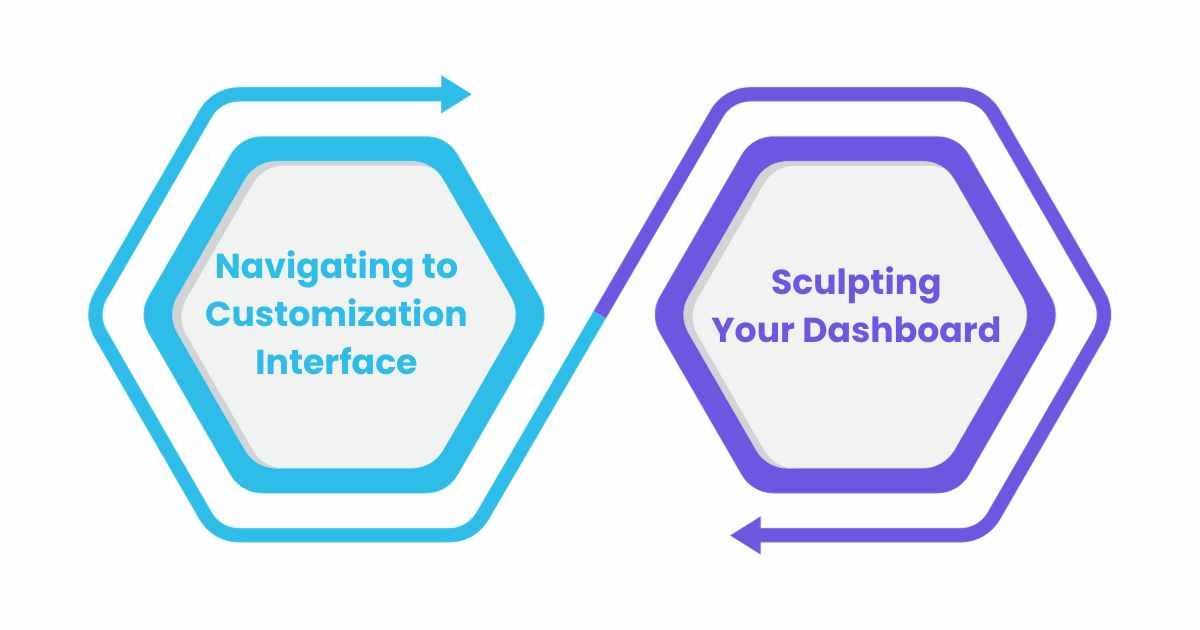 Navigating to Customization Interface

Sculpting Your Dashboard